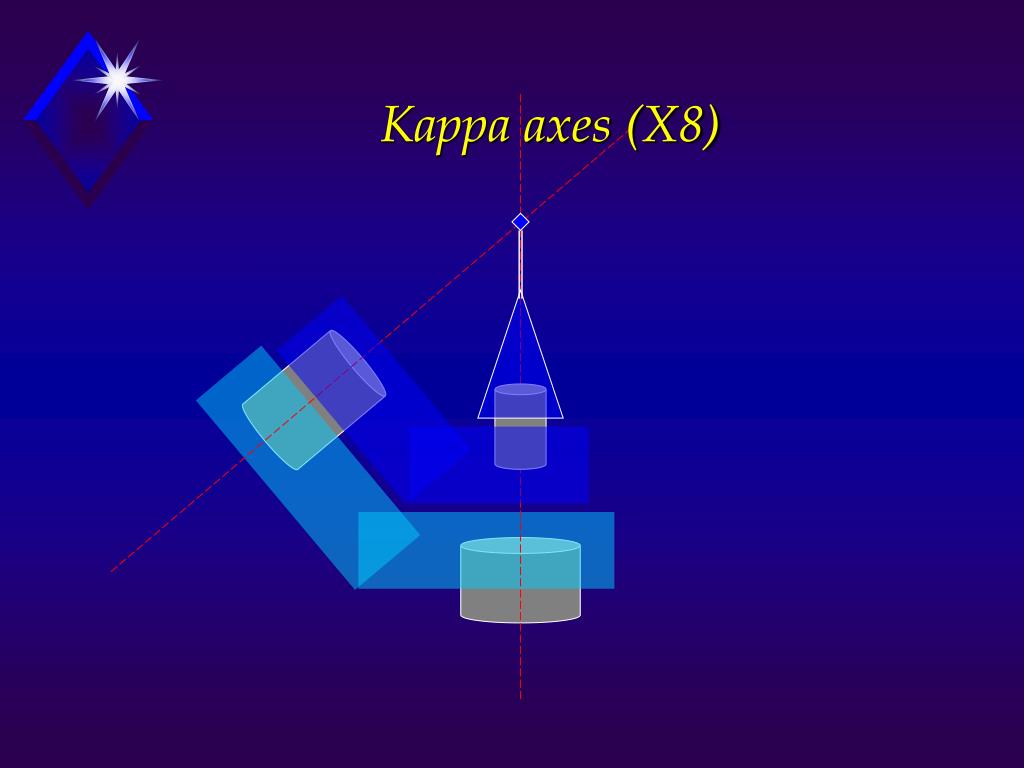 Kappa axes (X8)